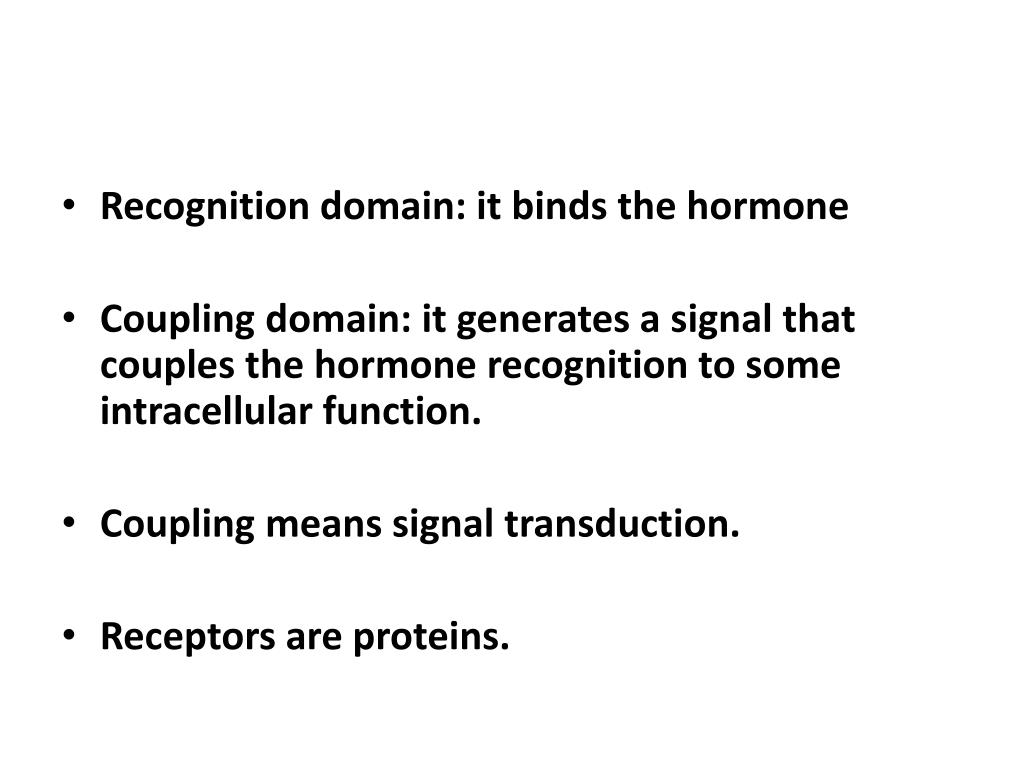 • Recognition domain: it binds the hormone

• Coupling domain: it generates a signal that couples the hormone recognition to some intracellular function.

• Coupling means signal transduction.

• Receptors are proteins.